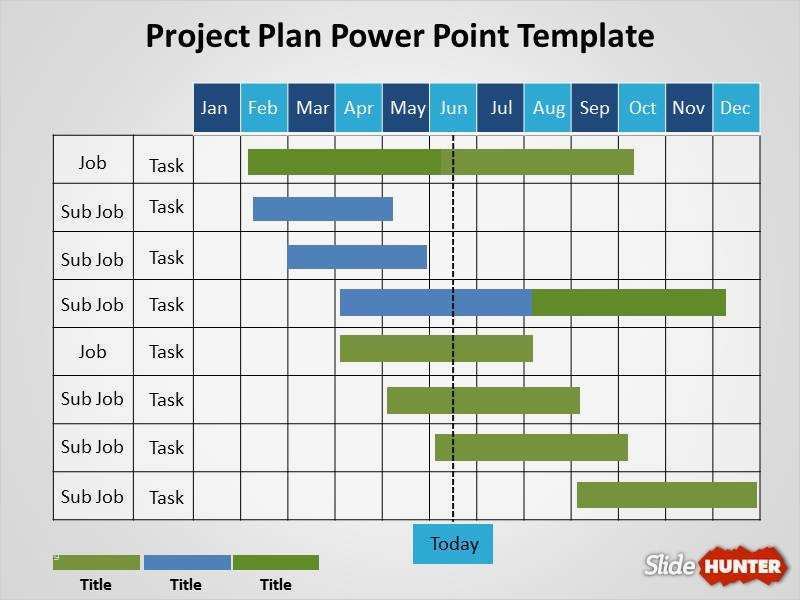 Project Plan Power Point Template

| | | Jan | Feb | Mar | Apr | May | Jun | Jul | Aug | Sep | Oct | Nov | Dec |
|---|---|---|---|---|---|---|---|---|---|---|---|---|---|
| Job | Task | | | | | | | | | | | | |
| Sub Job | Task | | | | | | | | | | | | |
| Sub Job | Task | | | | | | | | | | | | |
| Sub Job | Task | | | | | | | | | | | | |
| Job | Task | | | | | | | | | | | | |
| Sub Job | Task | | | | | | | | | | | | |
| Sub Job | Task | | | | | | | | | | | | |
| Sub Job | Task | | | | | | | | | | | | |

Today

Title Title Title

Slide HUNTER